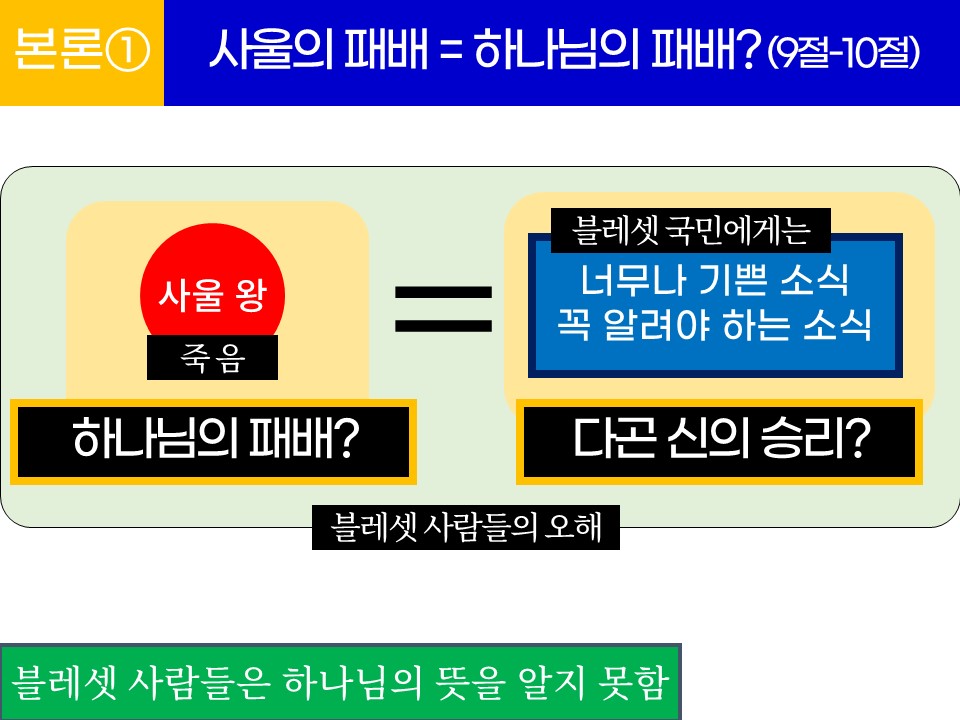 본론①

사울의 패배 = 하나님의 패배? (9절-10절)

사울 왕

죽음

하나님의 패배?

=

블레셋 국민에게는

너무나 기쁜 소식
꼭 알려야 하는 소식

다곤 신의 승리?

블레셋 사람들의 오해

블레셋 사람들은 하나님의 뜻을 알지 못함